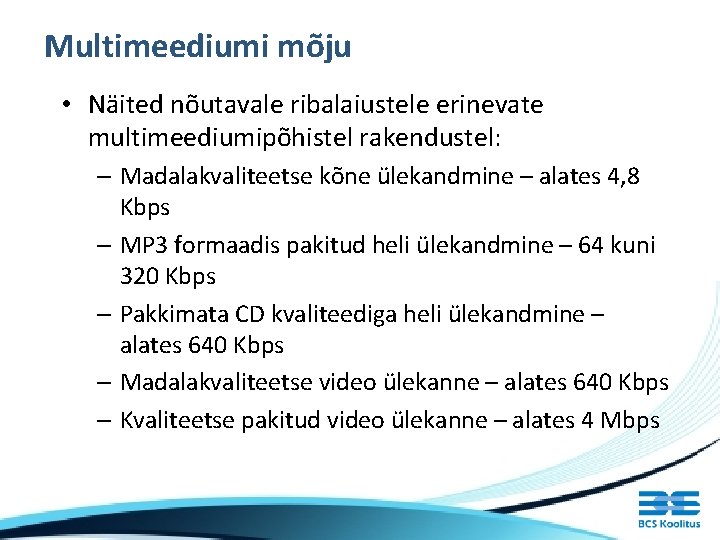 Multimeediumi mõju

• Näited nõutavale ribalaiustele erinevate multimeediumipõhistel rakendustel:
– Madalakvaliteetse kõne ülekandmine – alates 4,8 Kbps
– MP3 formaadis pakitud heli ülekandmine – 64 kuni 320 Kbps
– Pakkimata CD kvaliteediga heli ülekandmine – alates 640 Kbps
– Madalakvaliteetse video ülekanne – alates 640 Kbps
– Kvaliteetse pakitud video ülekanne – alates 4 Mbps

BCS Koolitus